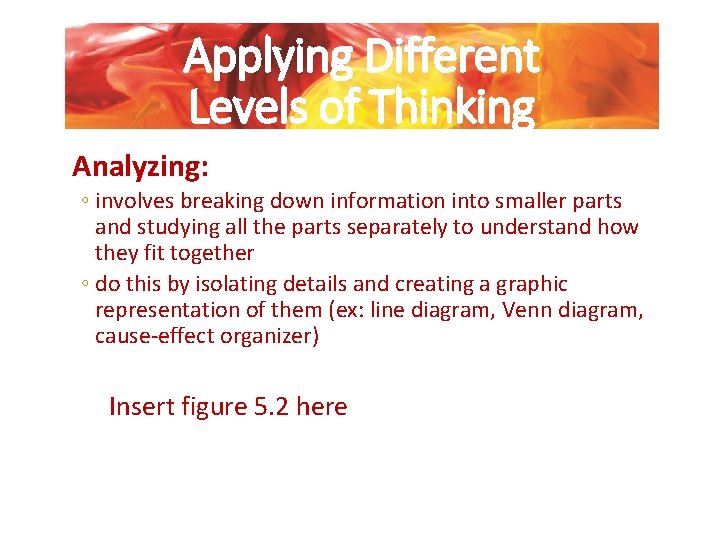 Applying Different Levels of Thinking

Analyzing:

◦ involves breaking down information into smaller parts and studying all the parts separately to understand how they fit together

◦ do this by isolating details and creating a graphic representation of them (ex: line diagram, Venn diagram, cause-effect organizer)

Insert figure 5.2 here